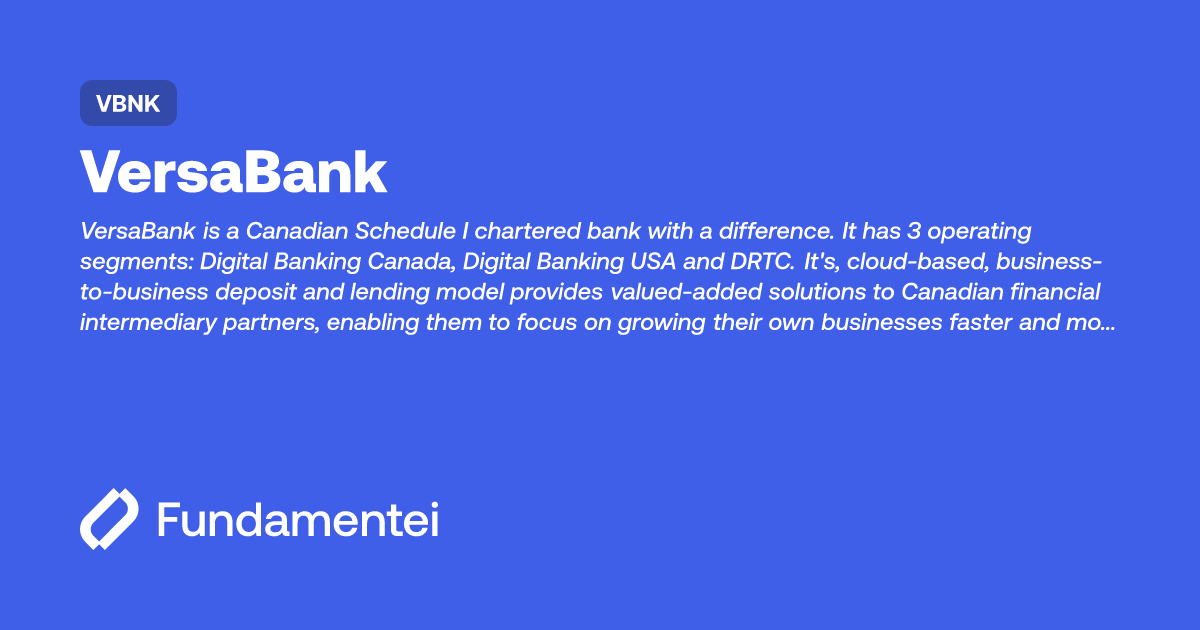 VBNK

VersaBank

VersaBank is a Canadian Schedule I chartered bank with a difference. It has 3 operating segments: Digital Banking Canada, Digital Banking USA and DRTC. It's, cloud-based, business-to-business deposit and lending model provides valued-added solutions to Canadian financial intermediary partners, enabling them to focus on growing their own businesses faster and mo...

Fundamentei